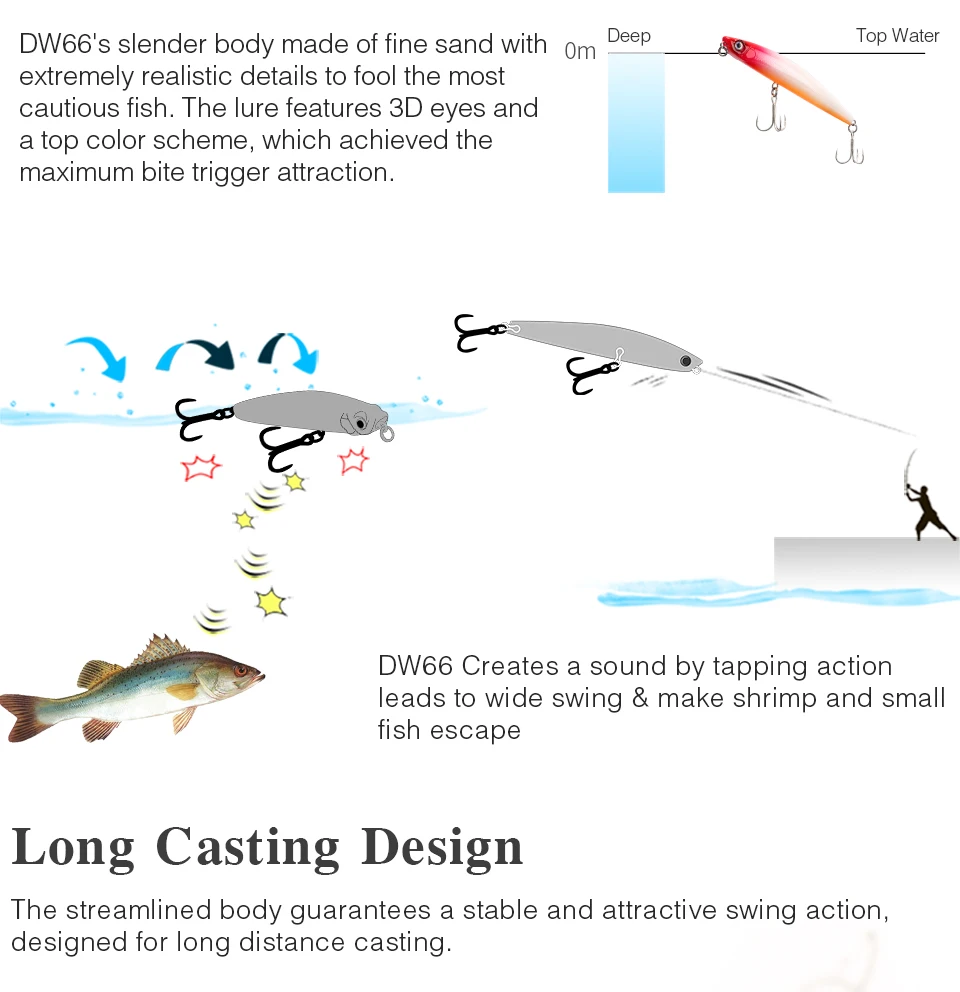 DW66's slender body made of fine sand with extremely realistic details to fool the most cautious fish. The lure features 3D eyes and a top color scheme, which achieved the maximum bite trigger attraction.

0m Deep Top Water

DW66 Creates a sound by tapping action leads to wide swing & make shrimp and small fish escape

Long Casting Design

The streamlined body guarantees a stable and attractive swing action, designed for long distance casting.